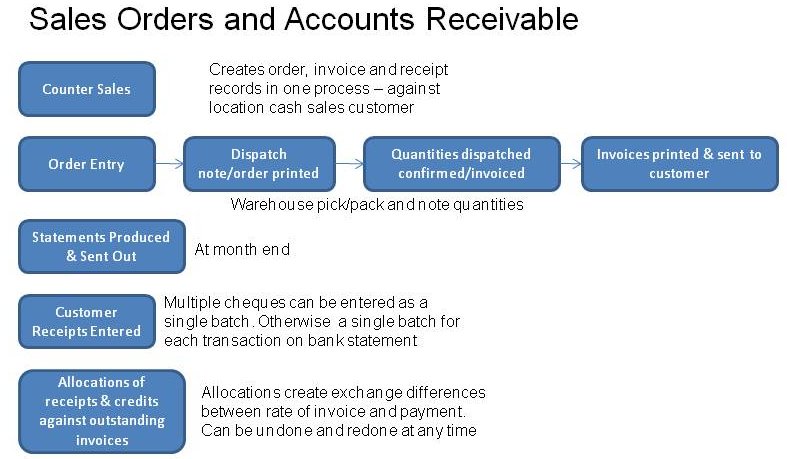 Sales Orders and Accounts Receivable

Counter Sales

Creates order, invoice and receipt records in one process – against location cash sales customer

Order Entry

Dispatch note/order printed

Quantities dispatched confirmed/invoiced

Invoices printed & sent to customer

Warehouse pick/pack and note quantities

Statements Produced & Sent Out

At month end

Customer Receipts Entered

Multiple cheques can be entered as a single batch. Otherwise a single batch for each transaction on bank statement

Allocations of receipts & credits against outstanding invoices

Allocations create exchange differences between rate of invoice and payment. Can be undone and redone at any time